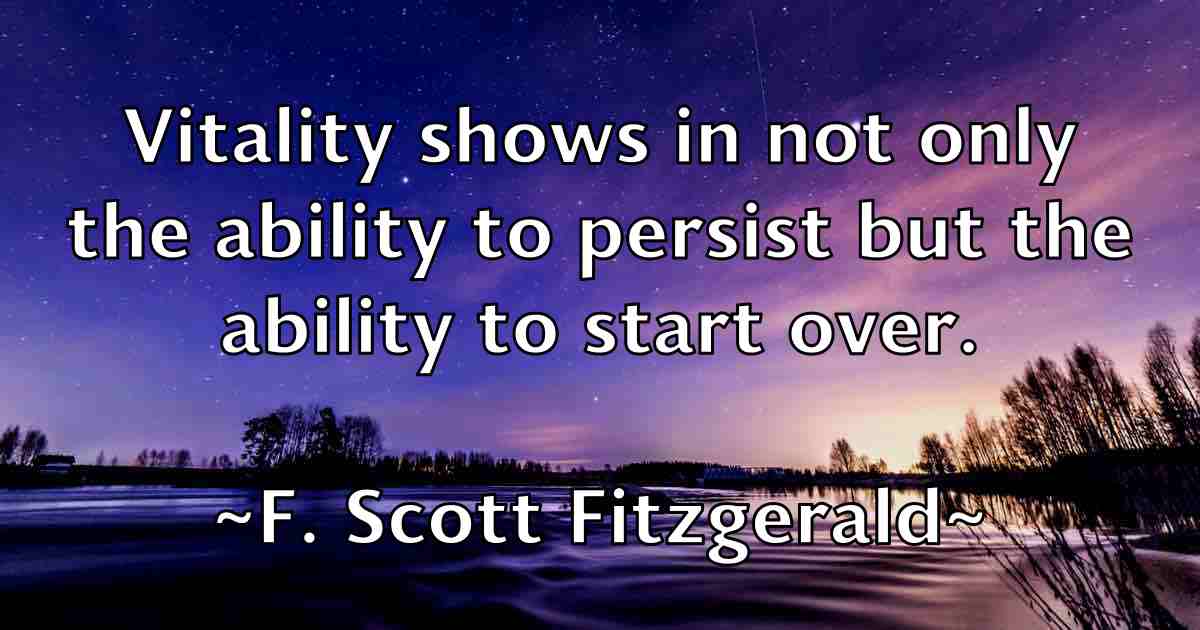 Vitality shows in not only the ability to persist but the ability to start over.

~F. Scott Fitzgerald~